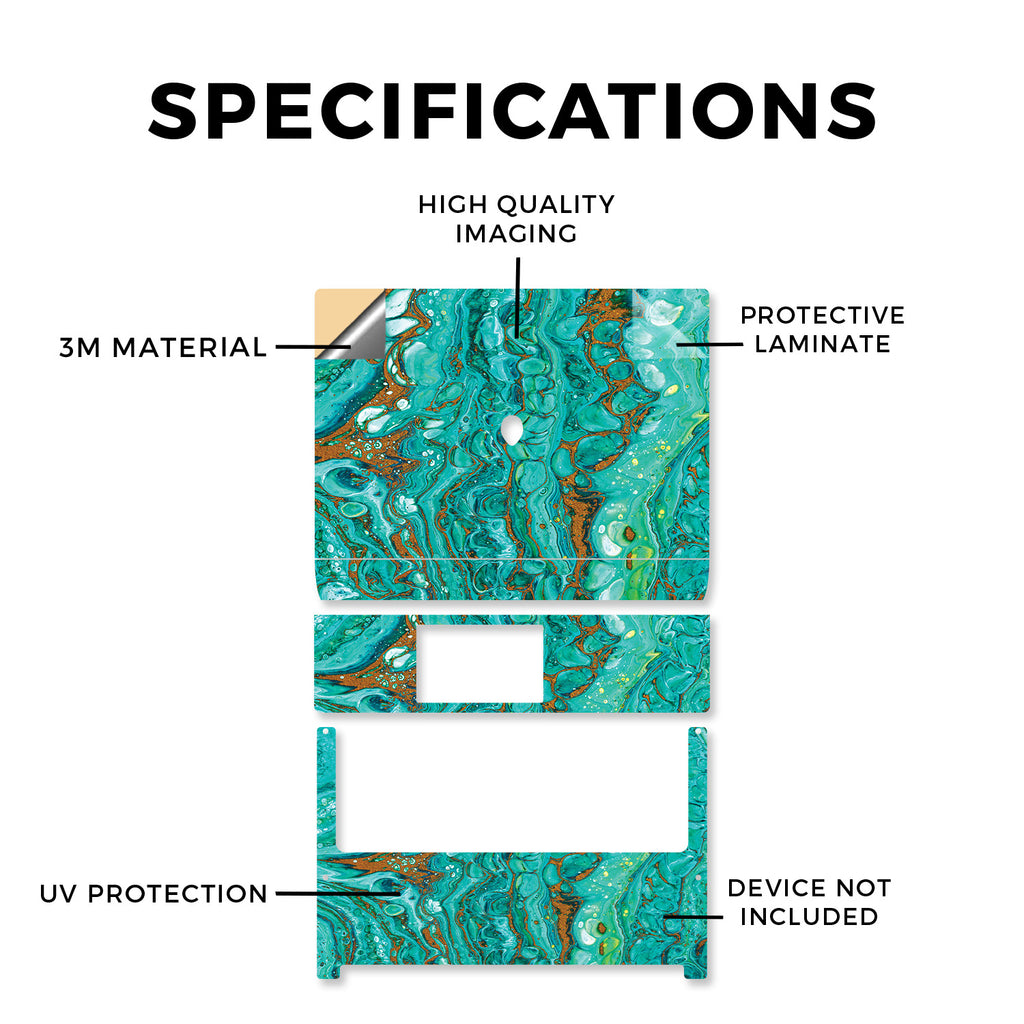 SPECIFICATIONS

HIGH QUALITY IMAGING

3M MATERIAL

PROTECTIVE LAMINATE

UV PROTECTION

DEVICE NOT INCLUDED